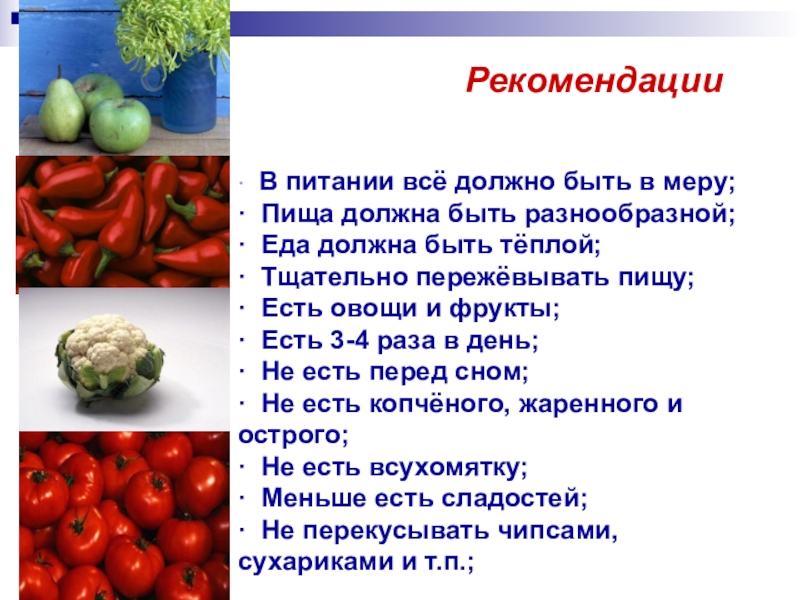 Рекомендации

· В питании всё должно быть в меру;
· Пища должна быть разнообразной;
· Еда должна быть тёплой;
· Тщательно пережёвывать пищу;
· Есть овощи и фрукты;
· Есть 3-4 раза в день;
· Не есть перед сном;
· Не есть копчёного, жаренного и острого;
· Не есть всухомятку;
· Меньше есть сладостей;
· Не перекусывать чипсами, сухариками и т.п.;